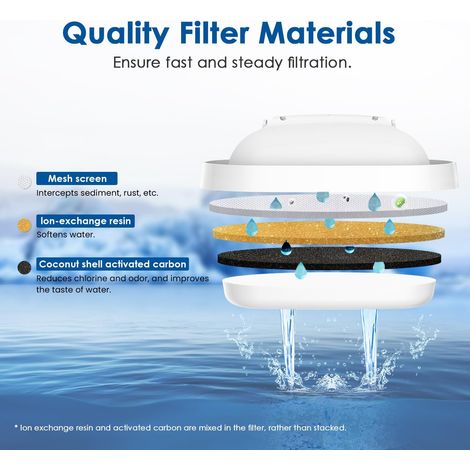 Quality Filter Materials

Ensure fast and steady filtration.

Mesh screen
Intercepts sediment, rust, etc.

Ion-exchange resin
Softens water.

Coconut shell activated carbon
Reduces chlorine and odor, and improves the taste of water.

* Ion exchange resin and activated carbon are mixed in the filter, rather than stacked.